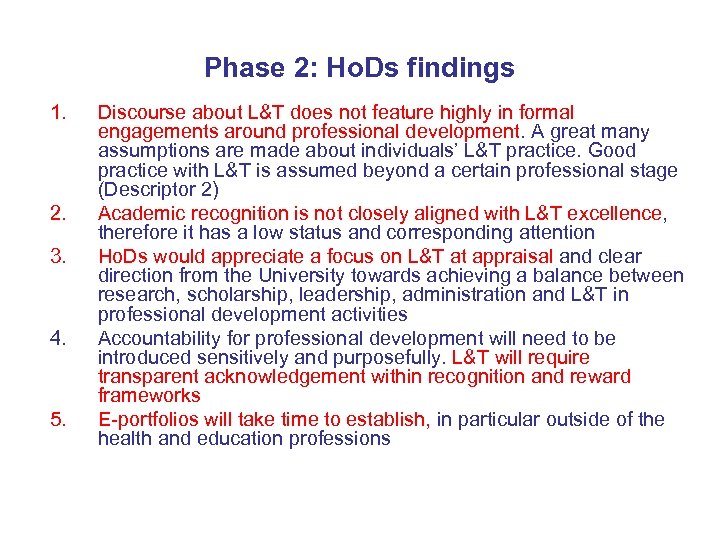 Phase 2: HoDs findings

1. Discourse about L&T does not feature highly in formal engagements around professional development. A great many assumptions are made about individuals' L&T practice. Good practice with L&T is assumed beyond a certain professional stage (Descriptor 2)

2. Academic recognition is not closely aligned with L&T excellence, therefore it has a low status and corresponding attention

3. HoDs would appreciate a focus on L&T at appraisal and clear direction from the University towards achieving a balance between research, scholarship, leadership, administration and L&T in professional development activities

4. Accountability for professional development will need to be introduced sensitively and purposefully. L&T will require transparent acknowledgement within recognition and reward frameworks

5. E-portfolios will take time to establish, in particular outside of the health and education professions